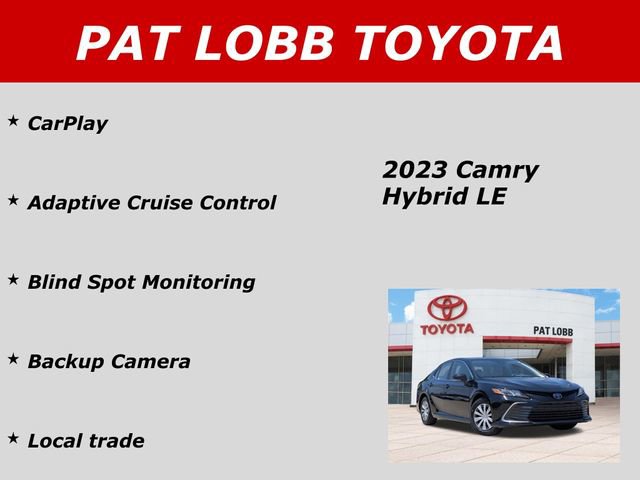 PAT LOBB TOYOTA

★ CarPlay

★ Adaptive Cruise Control

★ Blind Spot Monitoring

★ Backup Camera

★ Local trade

2023 Camry Hybrid LE

TOYOTA

PAT LOBB